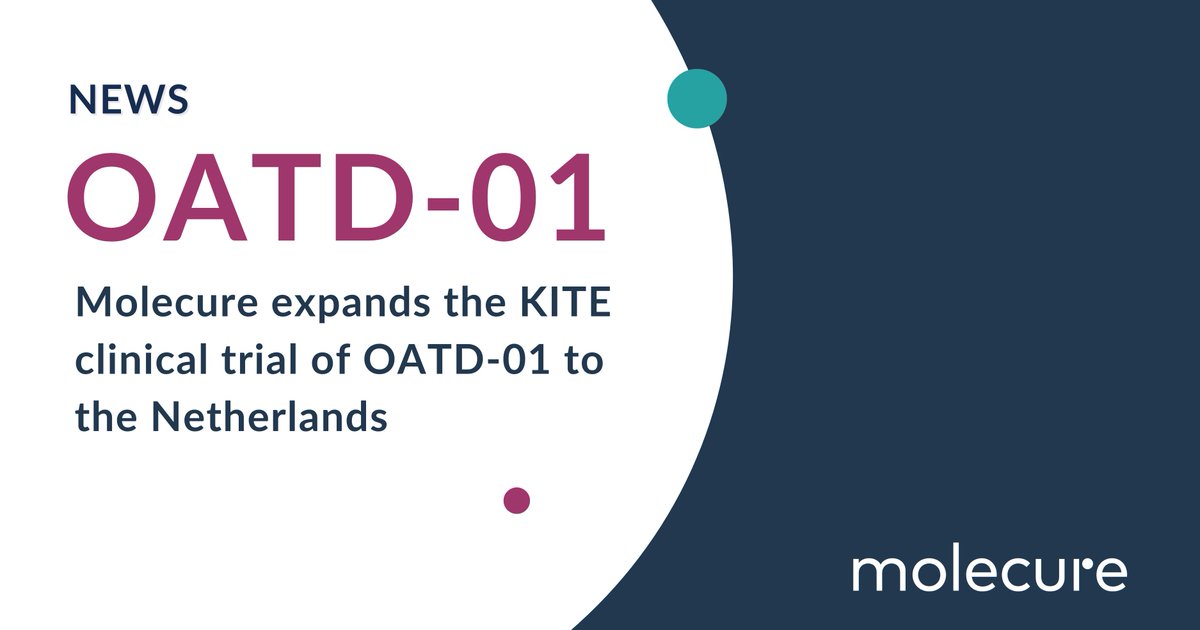 NEWS

OATD-01

Molecure expands the KITE clinical trial of OATD-01 to the Netherlands

molecure